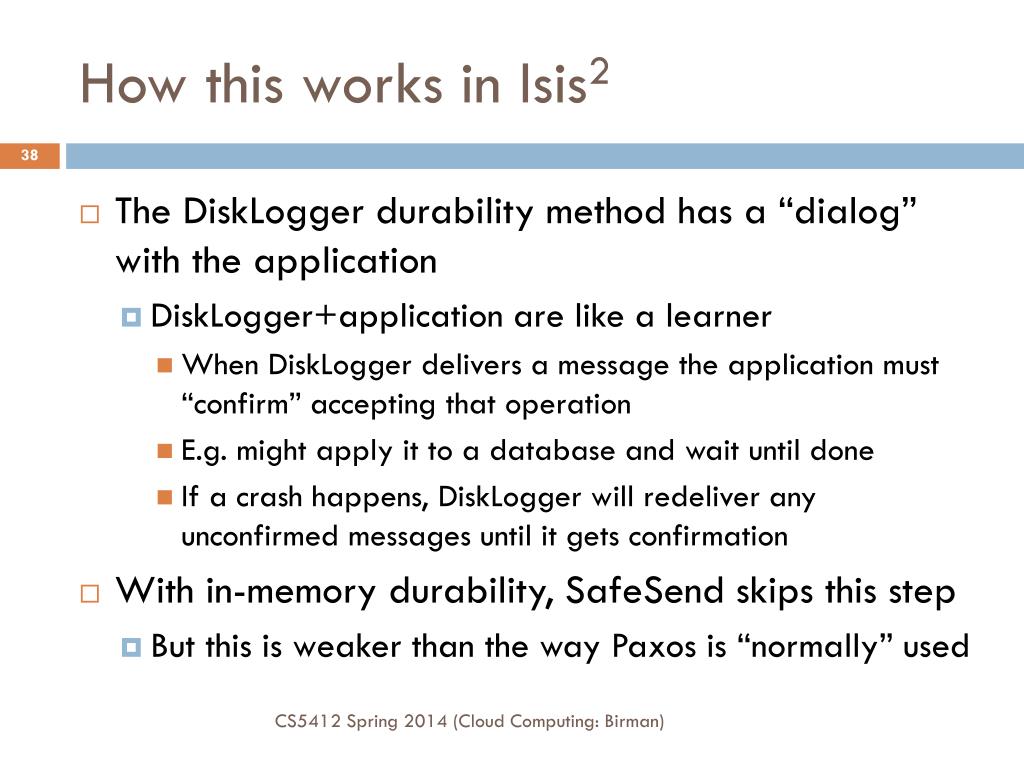 How this works in Isis$^2$

38

The DiskLogger durability method has a “dialog” with the application

DiskLogger+application are like a learner

When DiskLogger delivers a message the application must “confirm” accepting that operation

E.g. might apply it to a database and wait until done

If a crash happens, DiskLogger will redeliver any unconfirmed messages until it gets confirmation

With in-memory durability, SafeSend skips this step

But this is weaker than the way Paxos is “normally” used

CS5412 Spring 2014 (Cloud Computing: Birman)